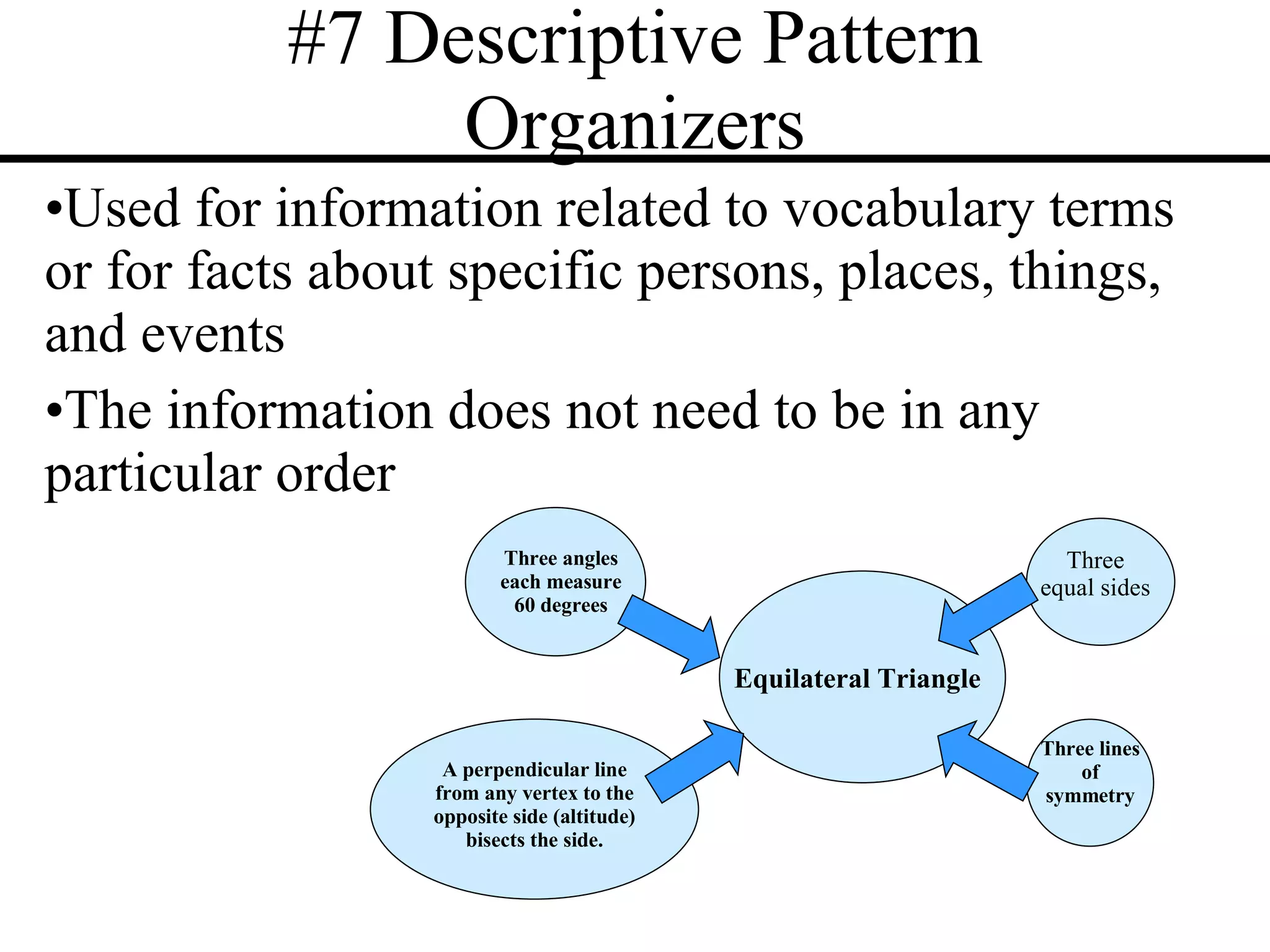 #7 Descriptive Pattern Organizers

•Used for information related to vocabulary terms or for facts about specific persons, places, things, and events

•The information does not need to be in any particular order

Three angles each measure 60 degrees

Three equal sides

Equilateral Triangle

A perpendicular line from any vertex to the opposite side (altitude) bisects the side.

Three lines of symmetry